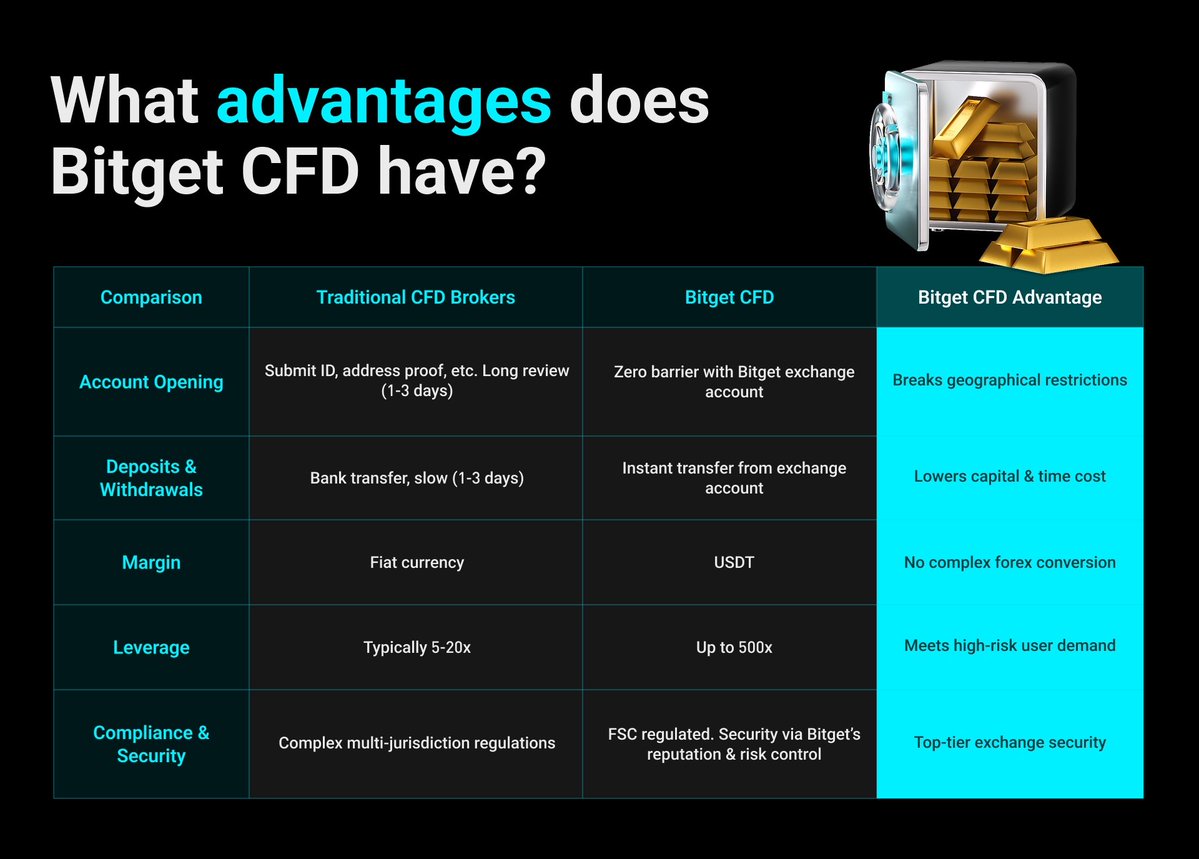 What advantages does Bitget CFD have?

| Comparison | Traditional CFD Brokers | Bitget CFD | Bitget CFD Advantage |
|---|---|---|---|
| Account Opening | Submit ID, address proof, etc. Long review (1-3 days) | Zero barrier with Bitget exchange account | Breaks geographical restrictions |
| Deposits & Withdrawals | Bank transfer, slow (1-3 days) | Instant transfer from exchange account | Lowers capital & time cost |
| Margin | Fiat currency | USDT | No complex forex conversion |
| Leverage | Typically 5-20x | Up to 500x | Meets high-risk user demand |
| Compliance & Security | Complex multi-jurisdiction regulations | FSC regulated. Security via Bitget's reputation & risk control | Top-tier exchange security |